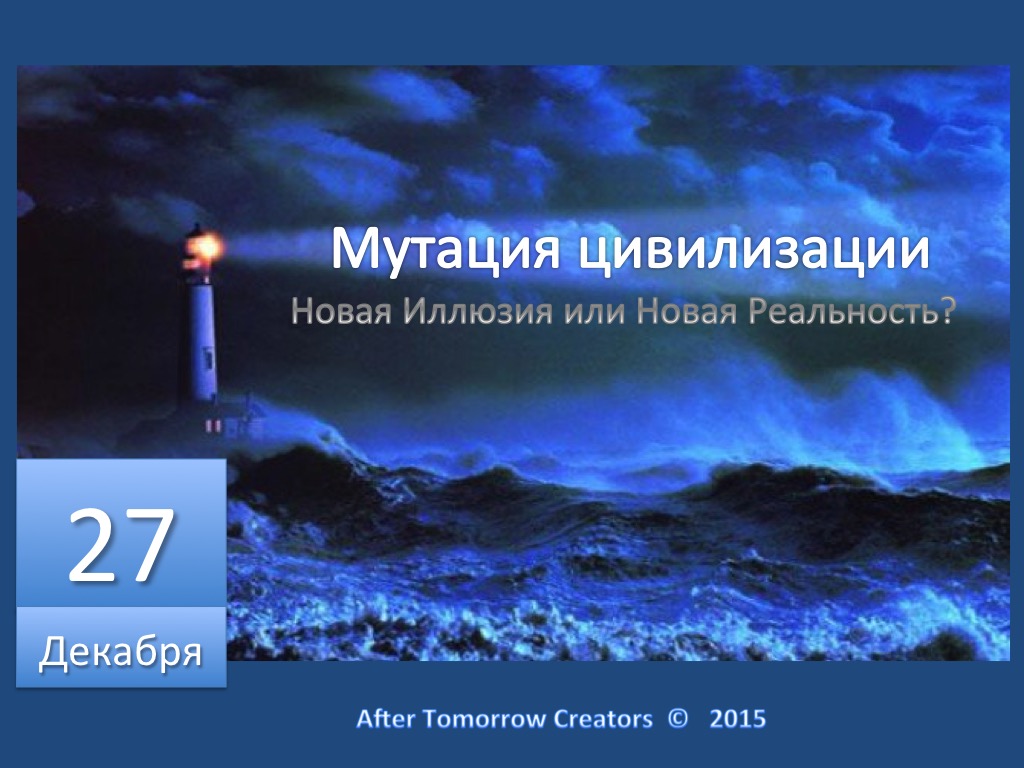 Мутация цивилизации

Новая Иллюзия или Новая Реальность?

27

Декабря

After Tomorrow Creators © 2015